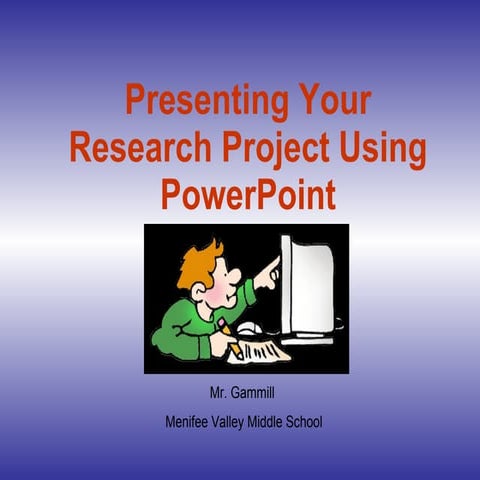 Presenting Your Research Project Using PowerPoint

Mr. Gammill

Menifee Valley Middle School